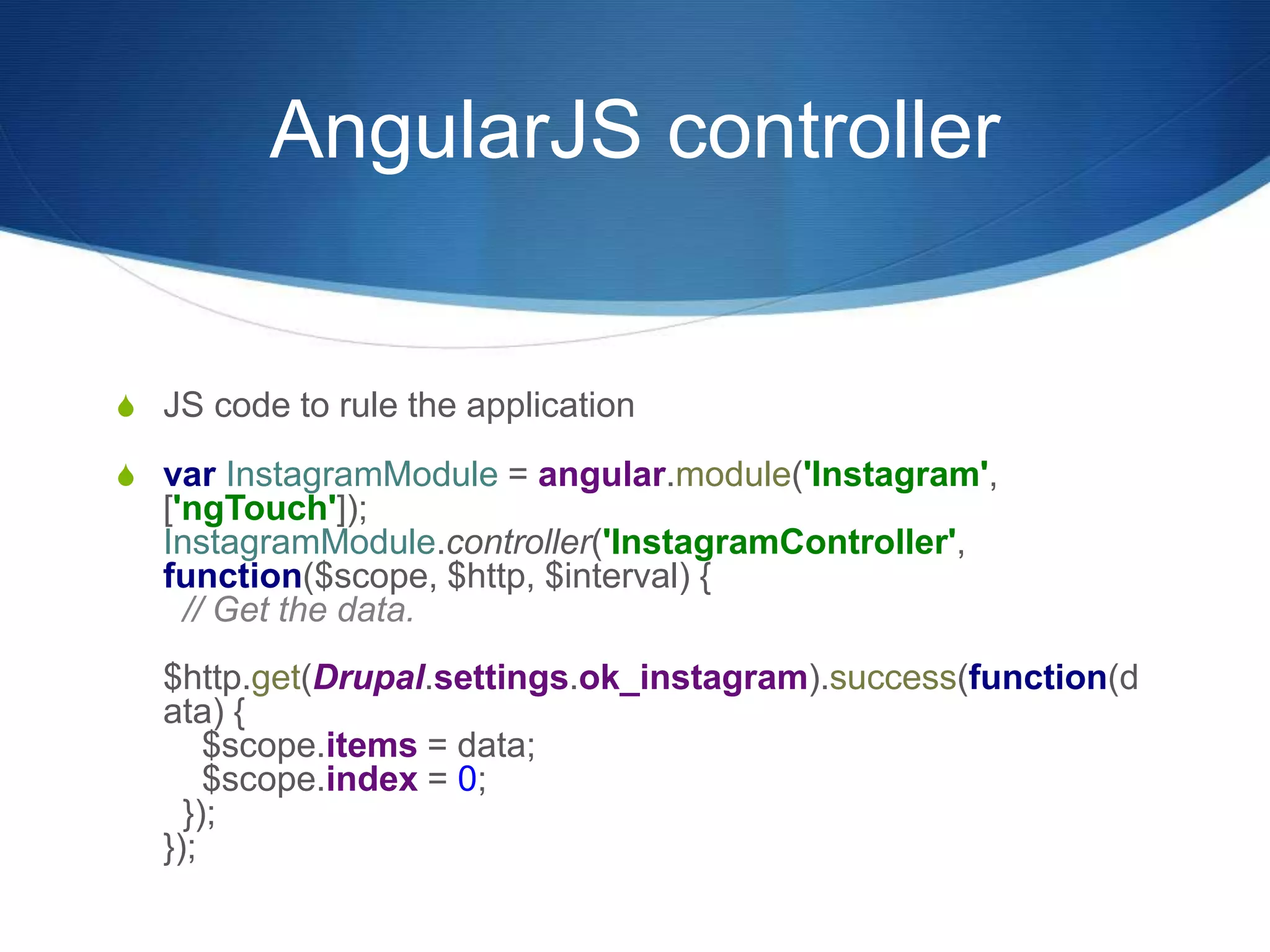 AngularJS controller

JS code to rule the application

var InstagramModule = angular.module('Instagram', ['ngTouch']);
InstagramModule.controller('InstagramController', function($scope, $http, $interval) {
  // Get the data.

  $http.get(Drupal.settings.ok_instagram).success(function(data) {
    $scope.items = data;
    $scope.index = 0;
  });
});